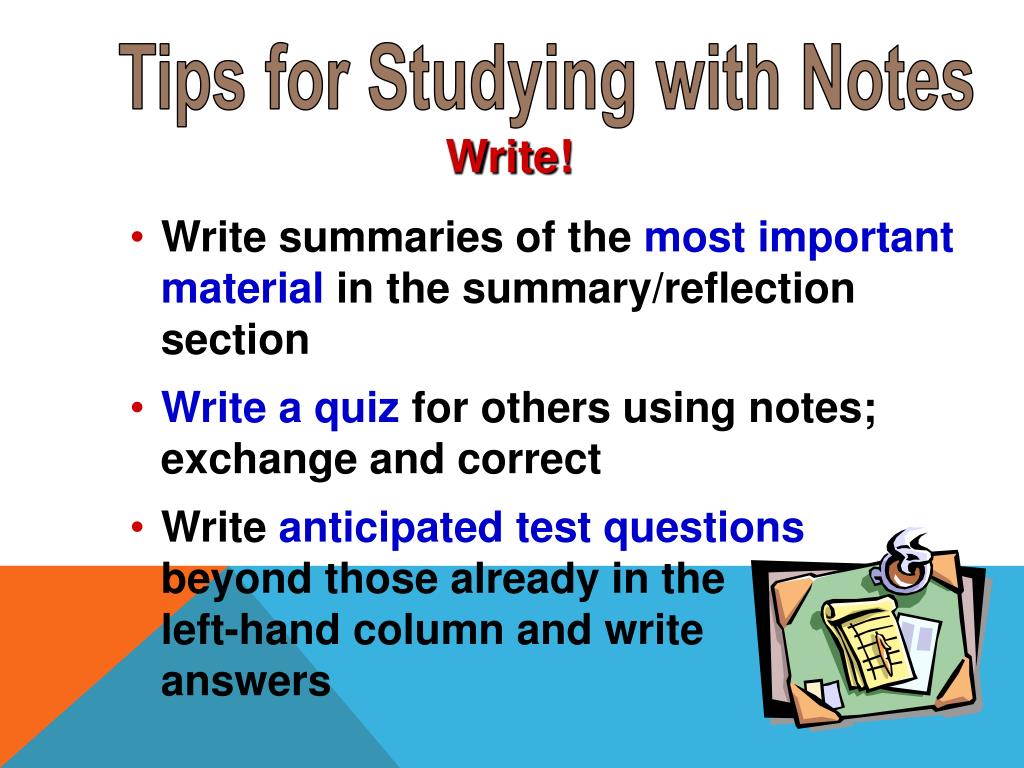 Tips for Studying with Notes

Write!

• Write summaries of the most important material in the summary/reflection section

• Write a quiz for others using notes; exchange and correct

• Write anticipated test questions beyond those already in the left-hand column and write answers